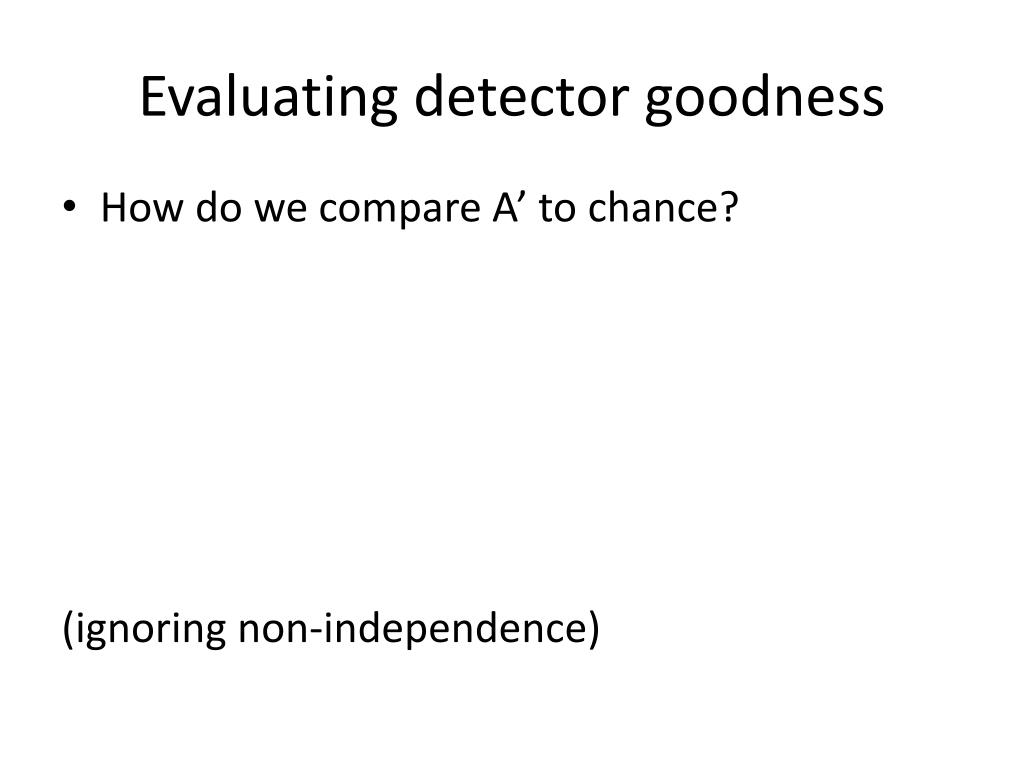 Evaluating detector goodness

• How do we compare A’ to chance?

(ignoring non-independence)